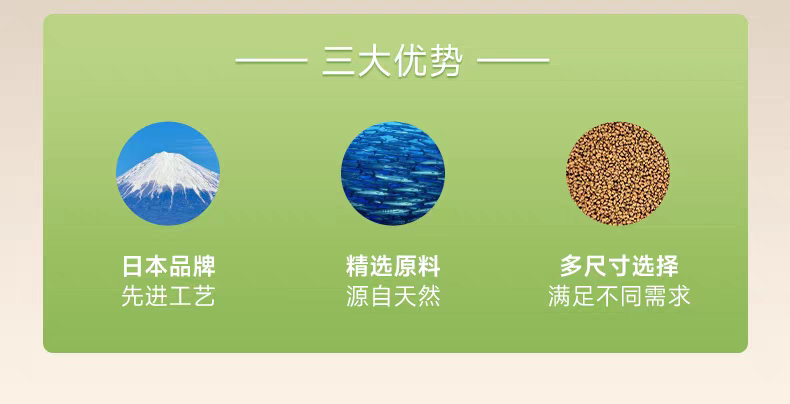 —— 三大优势 ——

日本品牌
先进工艺

精选原料
源自天然

多尺寸选择
满足不同需求